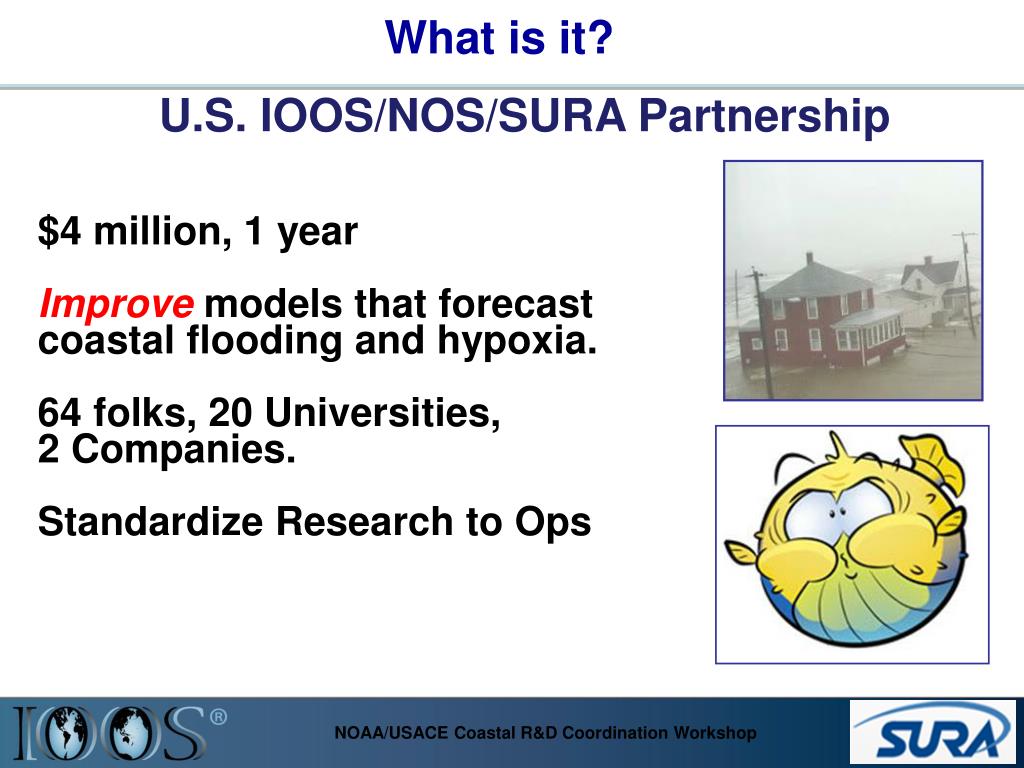 What is it?

U.S. IOOS/NOS/SURA Partnership

\$4 million, 1 year

Improve models that forecast coastal flooding and hypoxia.

64 folks, 20 Universities, 2 Companies.

Standardize Research to Ops

IOOS®

NOAA/USACE Coastal R&D Coordination Workshop

SURA